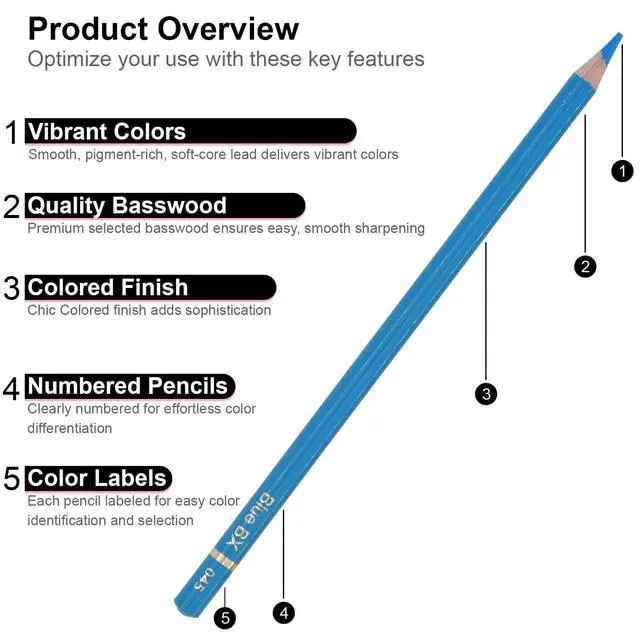 Product Overview
Optimize your use with these key features

1 Vibrant Colors
Smooth, pigment-rich, soft-core lead delivers vibrant colors

2 Quality Basswood
Premium selected basswood ensures easy, smooth sharpening

3 Colored Finish
Chic Colored finish adds sophistication

4 Numbered Pencils
Clearly numbered for effortless color differentiation

5 Color Labels
Each pencil labeled for easy color identification and selection

Blue BX
045

1
2
3
4
5